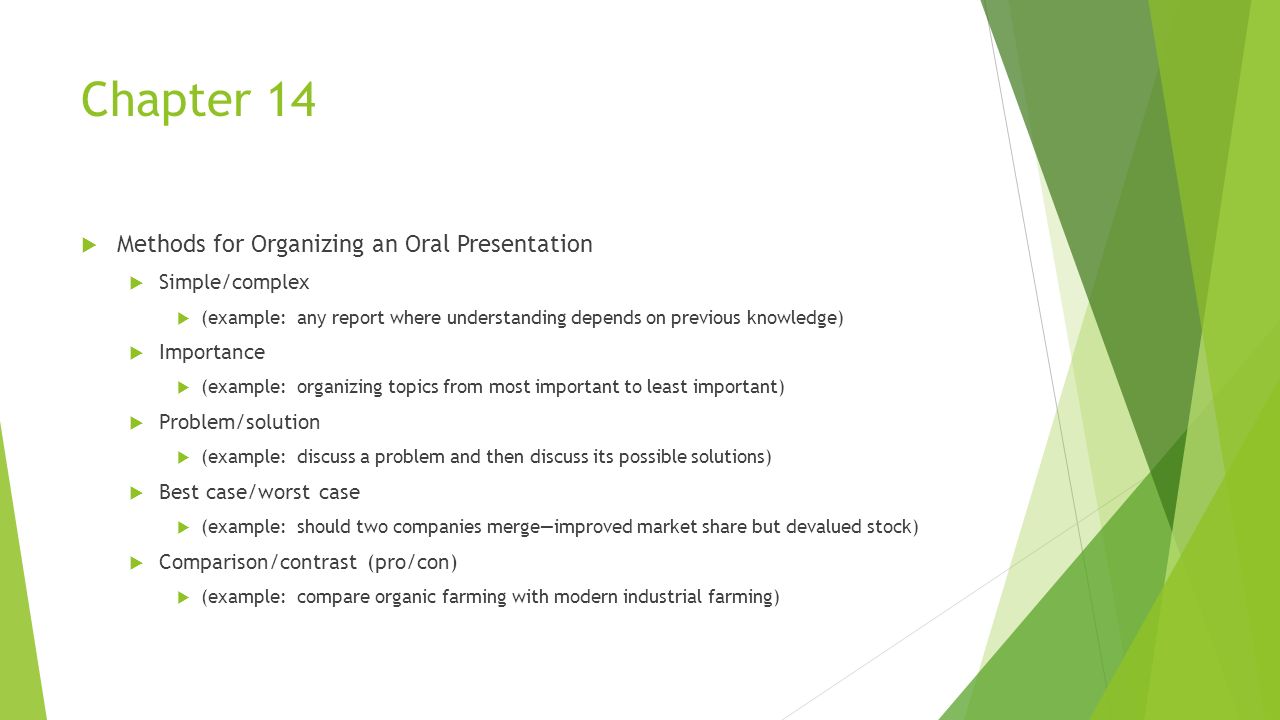 Chapter 14

Methods for Organizing an Oral Presentation

Simple/complex

(example: any report where understanding depends on previous knowledge)

Importance

(example: organizing topics from most important to least important)

Problem/solution

(example: discuss a problem and then discuss its possible solutions)

Best case/worst case

(example: should two companies merge—improved market share but devalued stock)

Comparison/contrast (pro/con)

(example: compare organic farming with modern industrial farming)